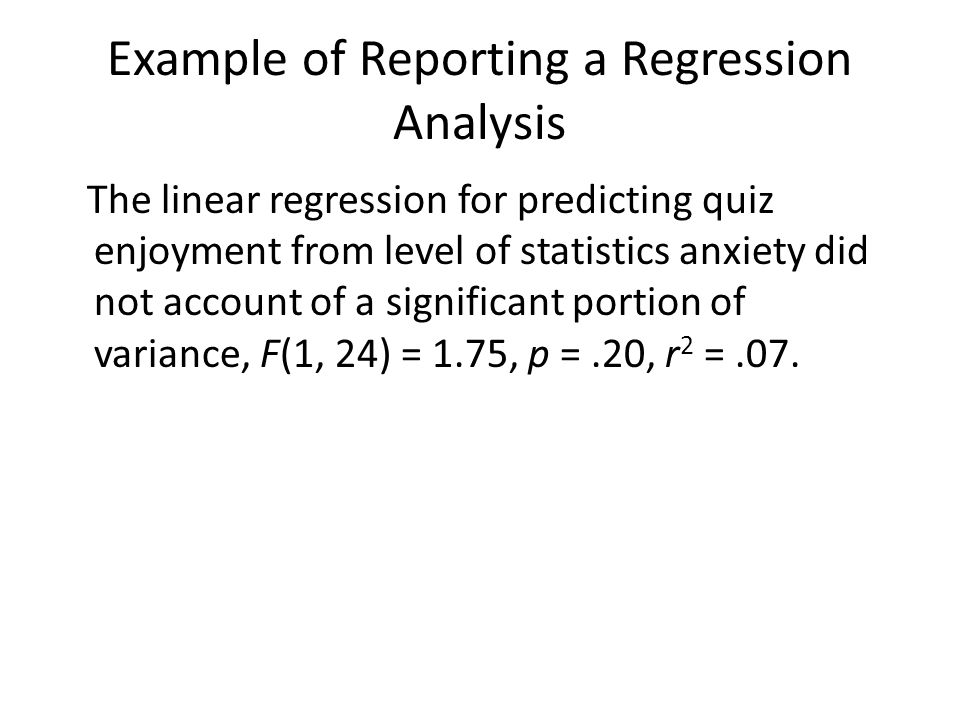 Example of Reporting a Regression Analysis

The linear regression for predicting quiz enjoyment from level of statistics anxiety did not account of a significant portion of variance, $F(1, 24) = 1.75$, $p = .20$, $r^2 = .07$.